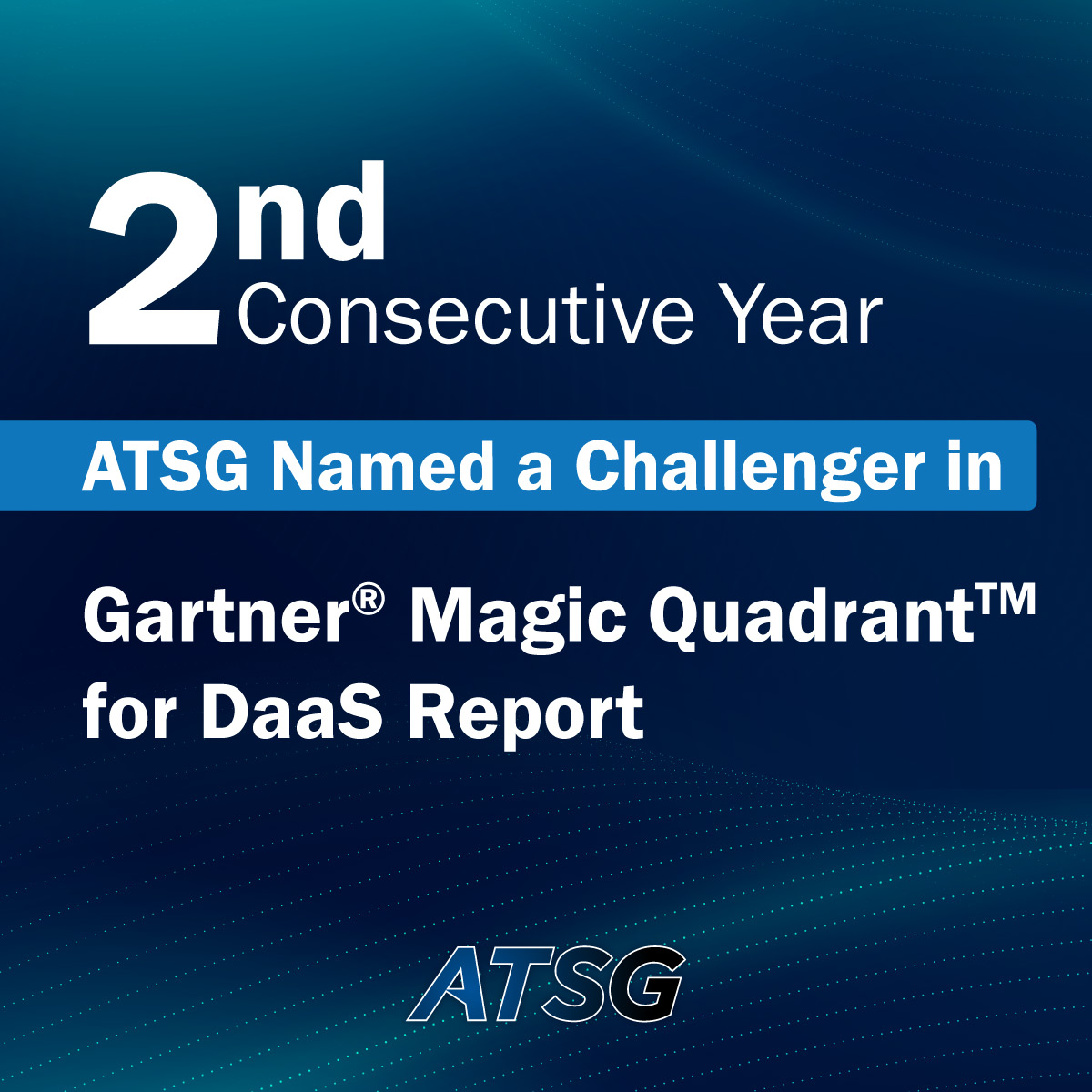 2nd
Consecutive Year

ATSG Named a Challenger in

Gartner® Magic Quadrant™ for DaaS Report

ATSG